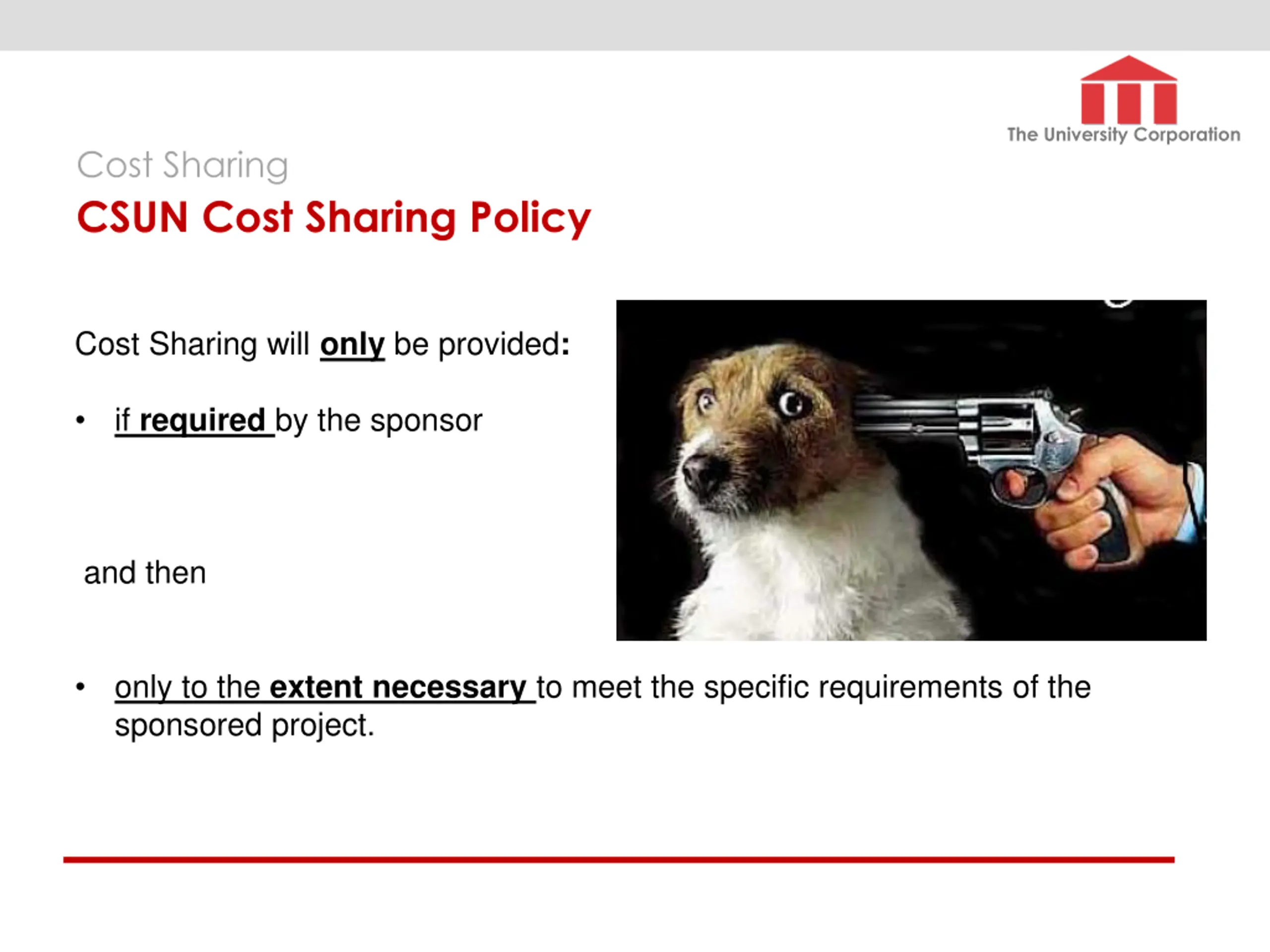 The University Corporation

Cost Sharing

CSUN Cost Sharing Policy

Cost Sharing will only be provided:

• if required by the sponsor

and then

• only to the extent necessary to meet the specific requirements of the sponsored project.